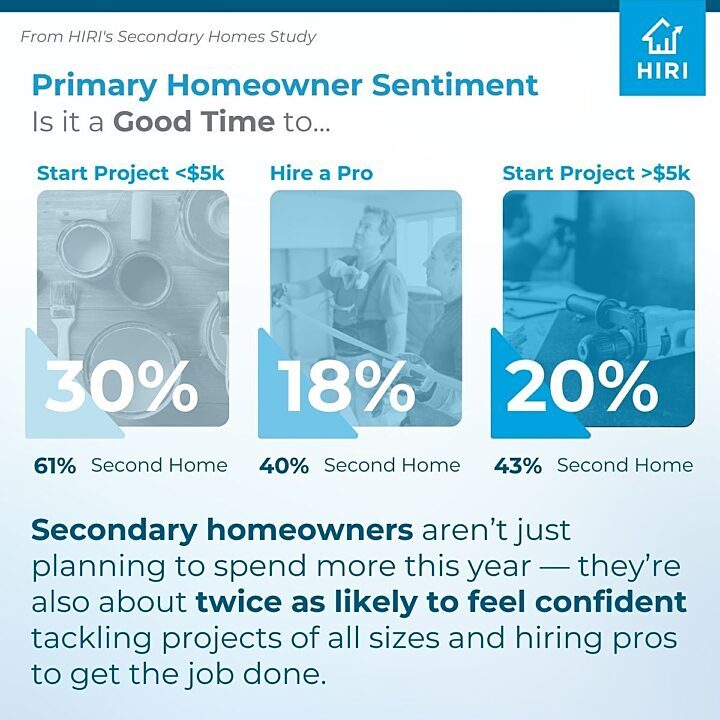 From HIRI's Secondary Homes Study

HIRI

Primary Homeowner Sentiment
Is it a Good Time to...

Start Project <$5k

30%

61% Second Home

Hire a Pro

18%

40% Second Home

Start Project >$5k

20%

43% Second Home

Secondary homeowners aren't just planning to spend more this year — they're also about twice as likely to feel confident tackling projects of all sizes and hiring pros to get the job done.